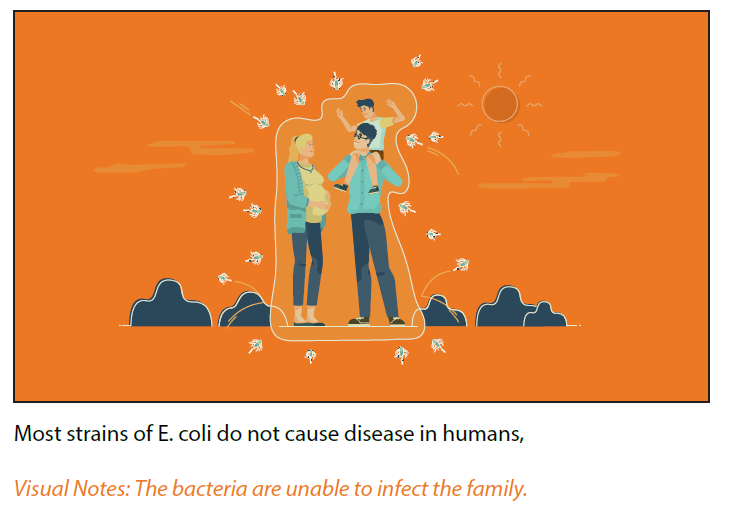 Most strains of E. coli do not cause disease in humans,

Visual Notes: The bacteria are unable to infect the family.